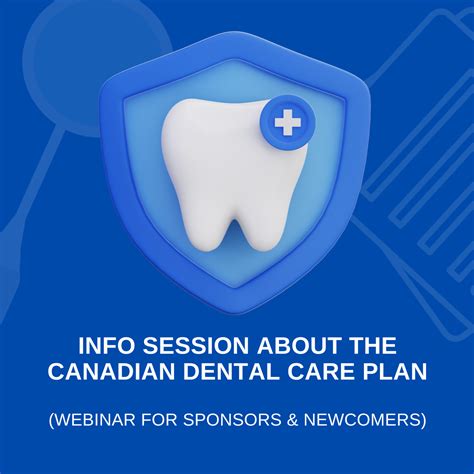 INFO SESSION ABOUT THE CANADIAN DENTAL CARE PLAN

(WEBINAR FOR SPONSORS & NEWCOMERS)